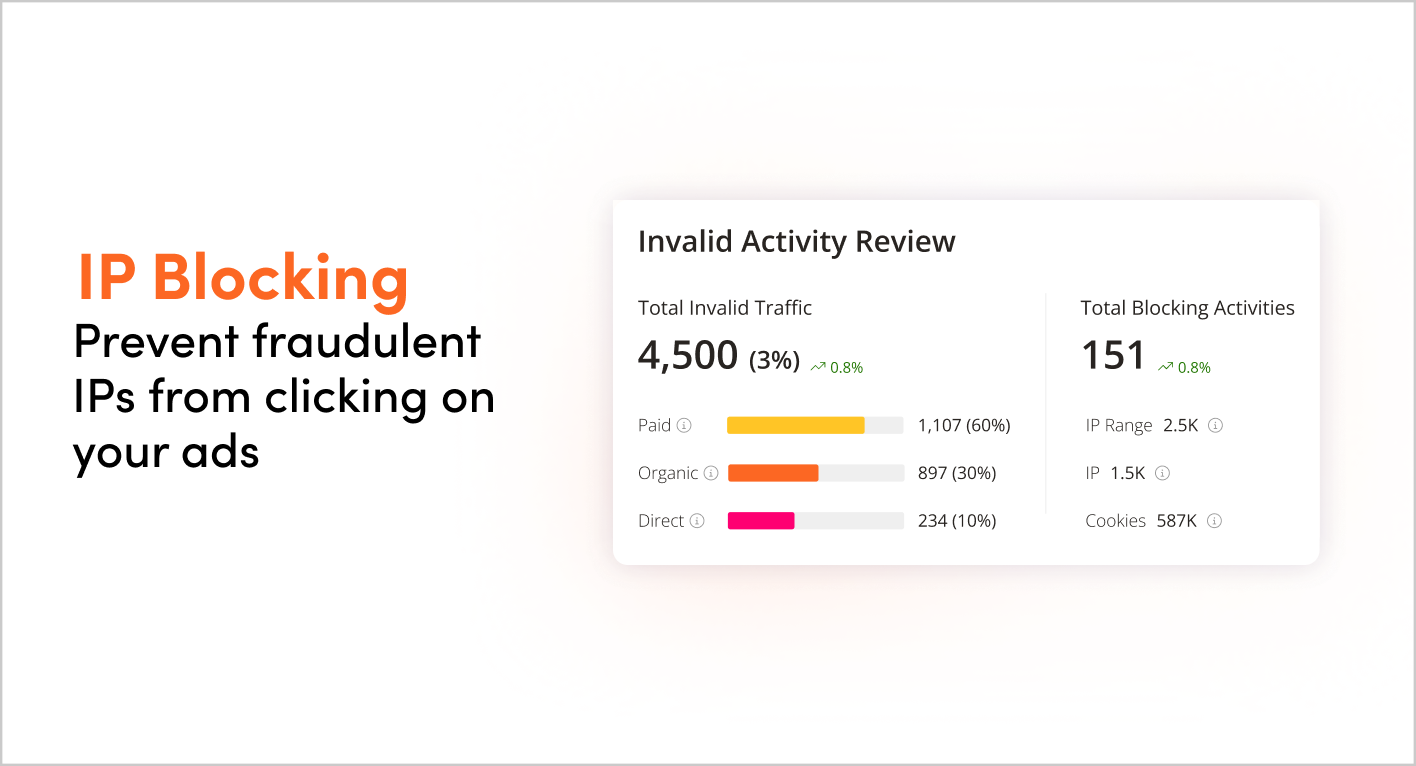 IP Blocking
Prevent fraudulent IPs from clicking on your ads

Invalid Activity Review

Total Invalid Traffic
4,500 (3%) 0.8%

Paid 1,107 (60%)
Organic 897 (30%)
Direct 234 (10%)

Total Blocking Activities
151 0.8%

IP Range 2.5K
IP 1.5K
Cookies 587K